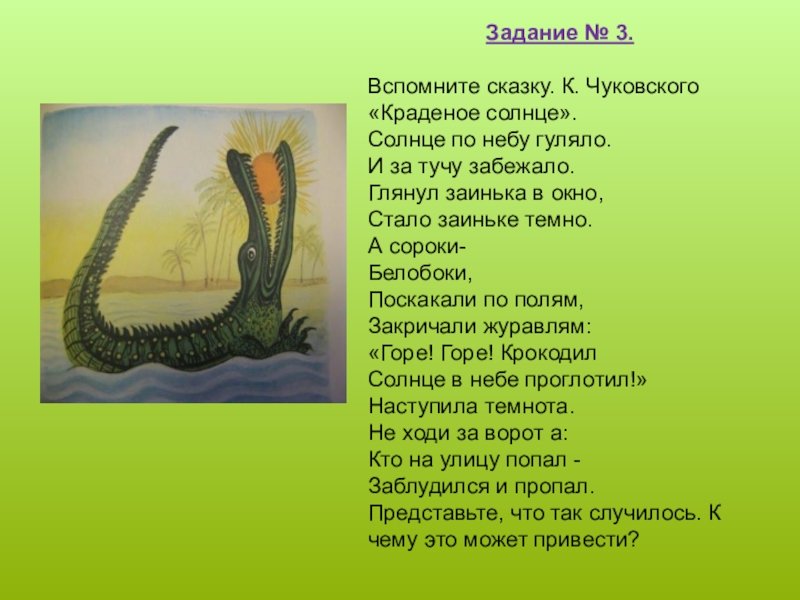 Задание № 3.

Вспомните сказку. К. Чуковского «Краденое солнце».
Солнце по небу гуляло.
И за тучу забежало.
Глянул заинька в окно,
Стало заиньке темно.
А сороки-
Белобоки,
Поскакали по полям,
Закричали журавлям:
«Горе! Горе! Крокодил
Солнце в небе проглотил!»
Наступила темнота.
Не ходи за ворот а:
Кто на улицу попал -
Заблудился и пропал.
Представьте, что так случилось. К чему это может привести?